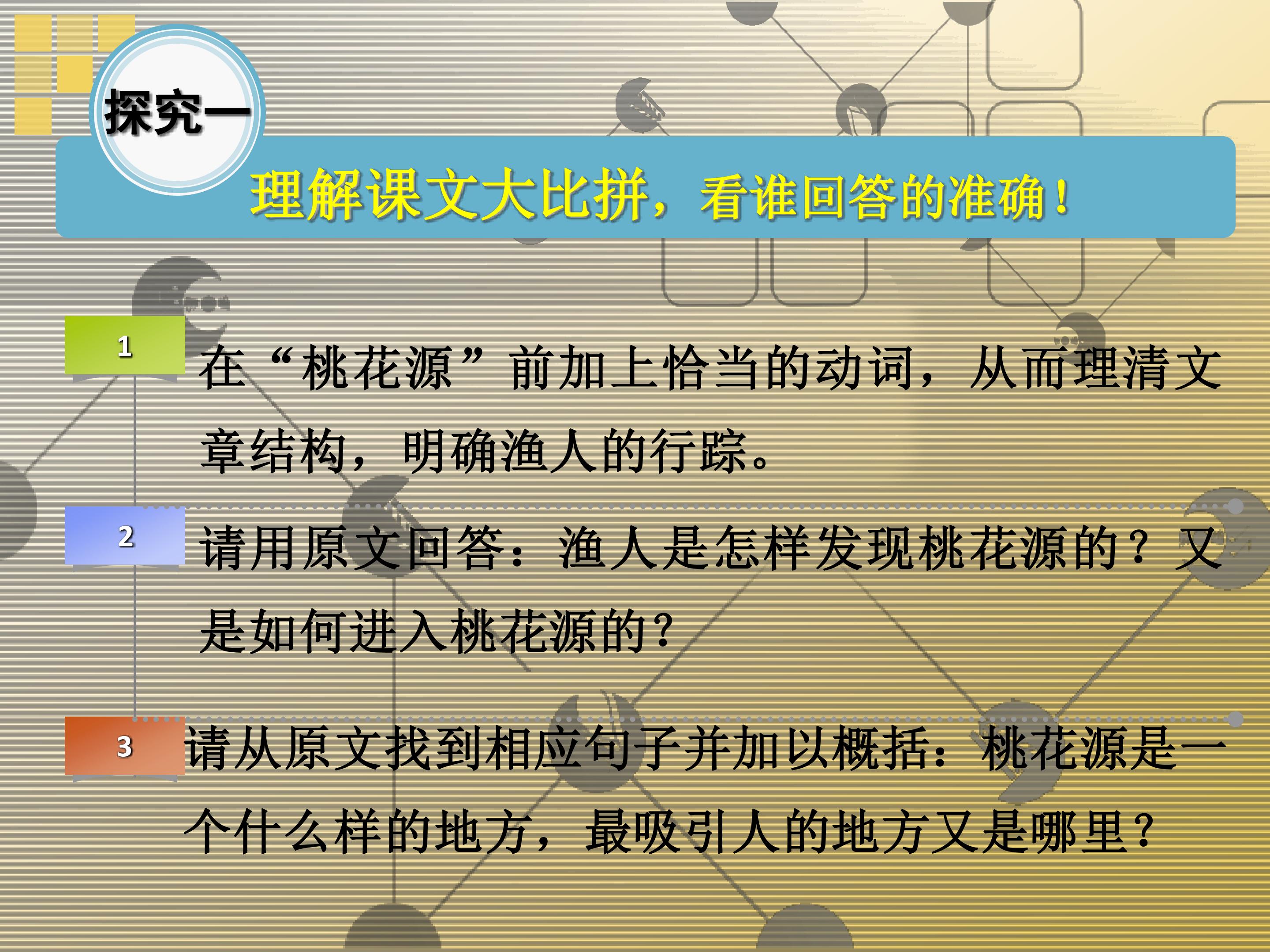 探究一

理解课文大比拼，看谁回答的准确！

1

在“桃花源”前加上恰当的动词，从而理清文章结构，明确渔人的行踪。

2

请用原文回答：渔人是怎样发现桃花源的？又是如何进入桃花源的?

3

请从原文找到相应句子并加以概括：桃花源是一个什么样的地方，最吸引人的地方又是哪里?